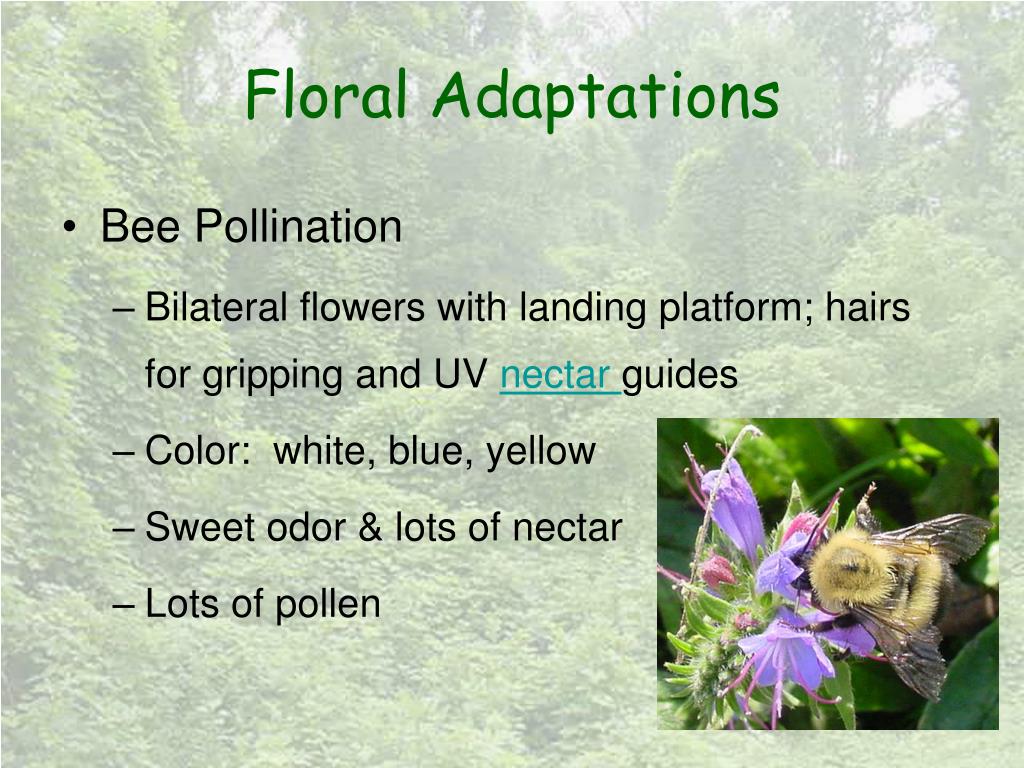 Floral Adaptations

• Bee Pollination

– Bilateral flowers with landing platform; hairs for gripping and UV nectar guides

– Color: white, blue, yellow

– Sweet odor & lots of nectar

– Lots of pollen